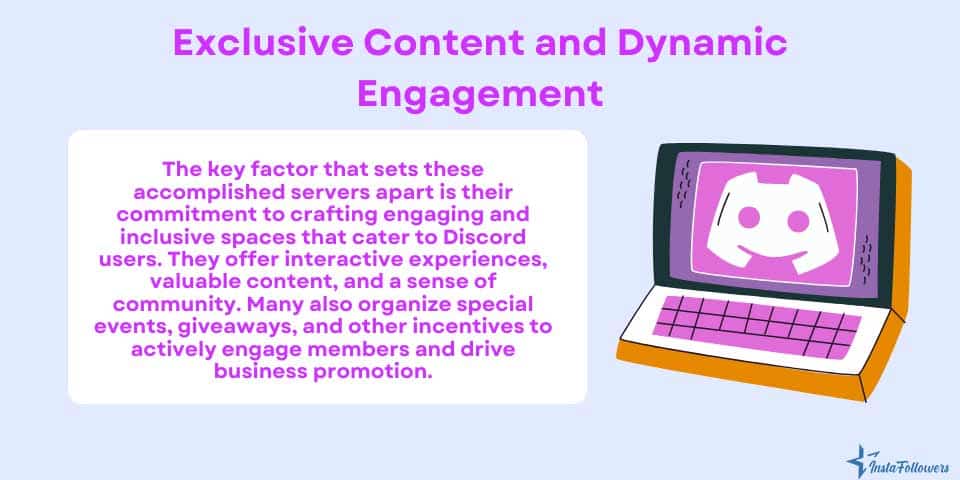 Exclusive Content and Dynamic Engagement

The key factor that sets these accomplished servers apart is their commitment to crafting engaging and inclusive spaces that cater to Discord users. They offer interactive experiences, valuable content, and a sense of community. Many also organize special events, giveaways, and other incentives to actively engage members and drive business promotion.

InstaFollowers